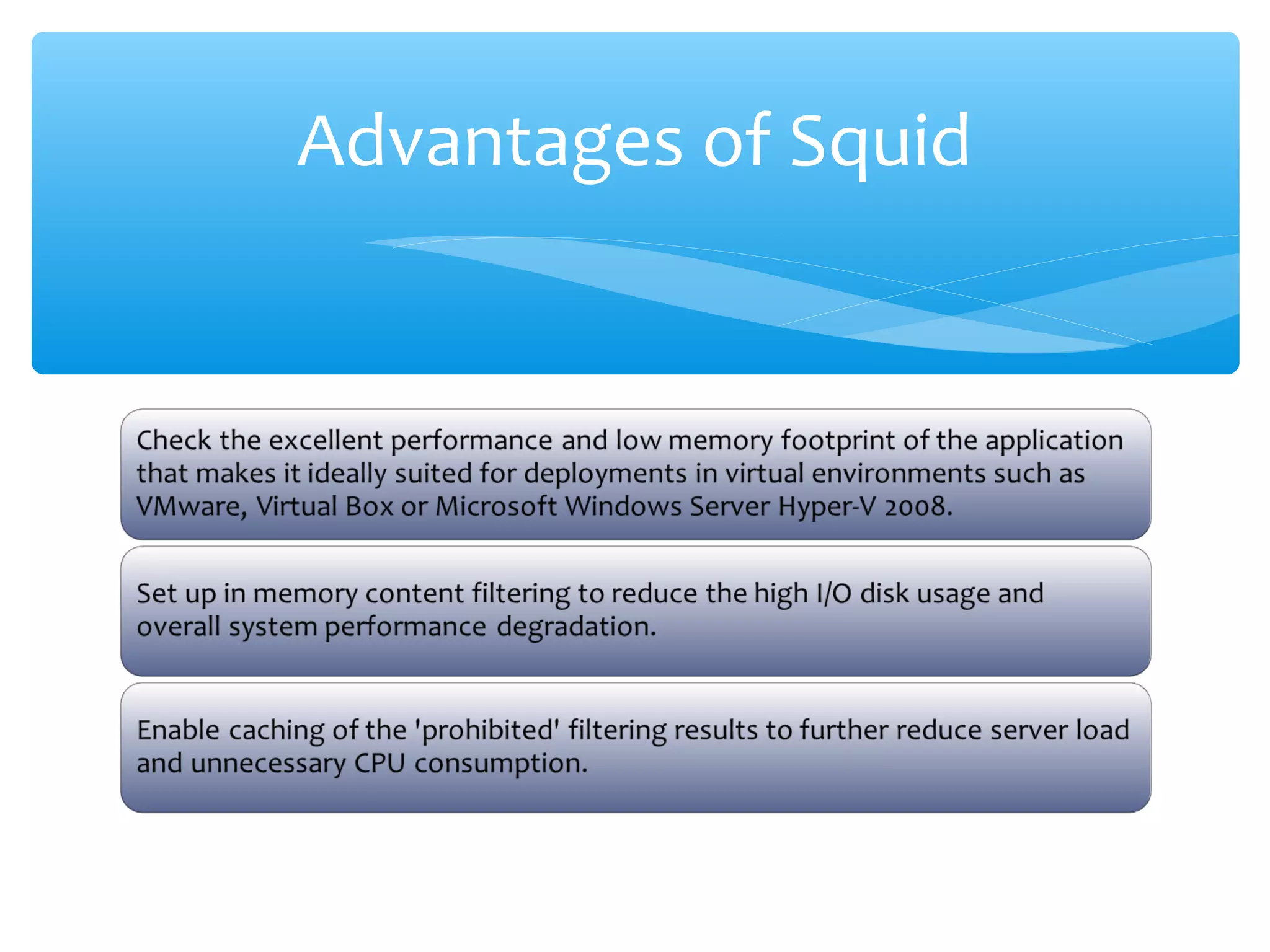 Advantages of Squid

Check the excellent performance and low memory footprint of the application that makes it ideally suited for deployments in virtual environments such as VMware, Virtual Box or Microsoft Windows Server Hyper-V 2008.

Set up in memory content filtering to reduce the high I/O disk usage and overall system performance degradation.

Enable caching of the 'prohibited' filtering results to further reduce server load and unnecessary CPU consumption.